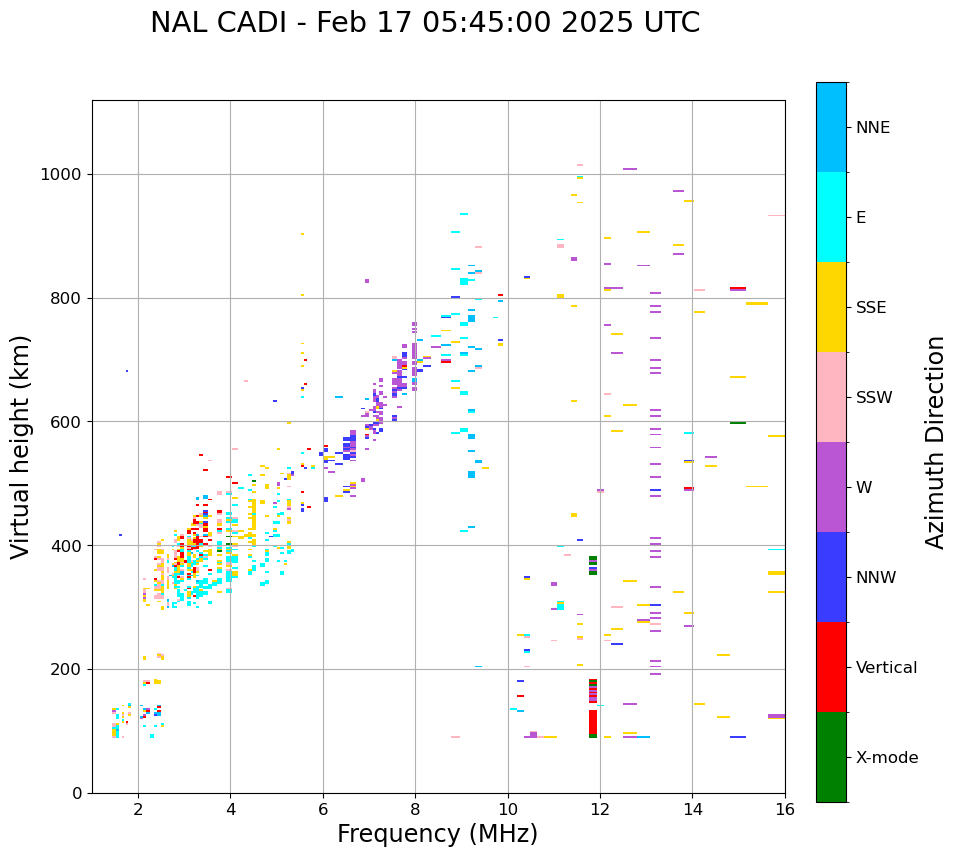 NAL CADI - Feb 17 05:45:00 2025 UTC

Virtual height (km)

1000
800
600
400
200
0

2
4
6
8
10
12
14
16

Frequency (MHz)

NNE
E
SSE
SSW
W
NNW
Vertical
X-mode

Azimuth Direction